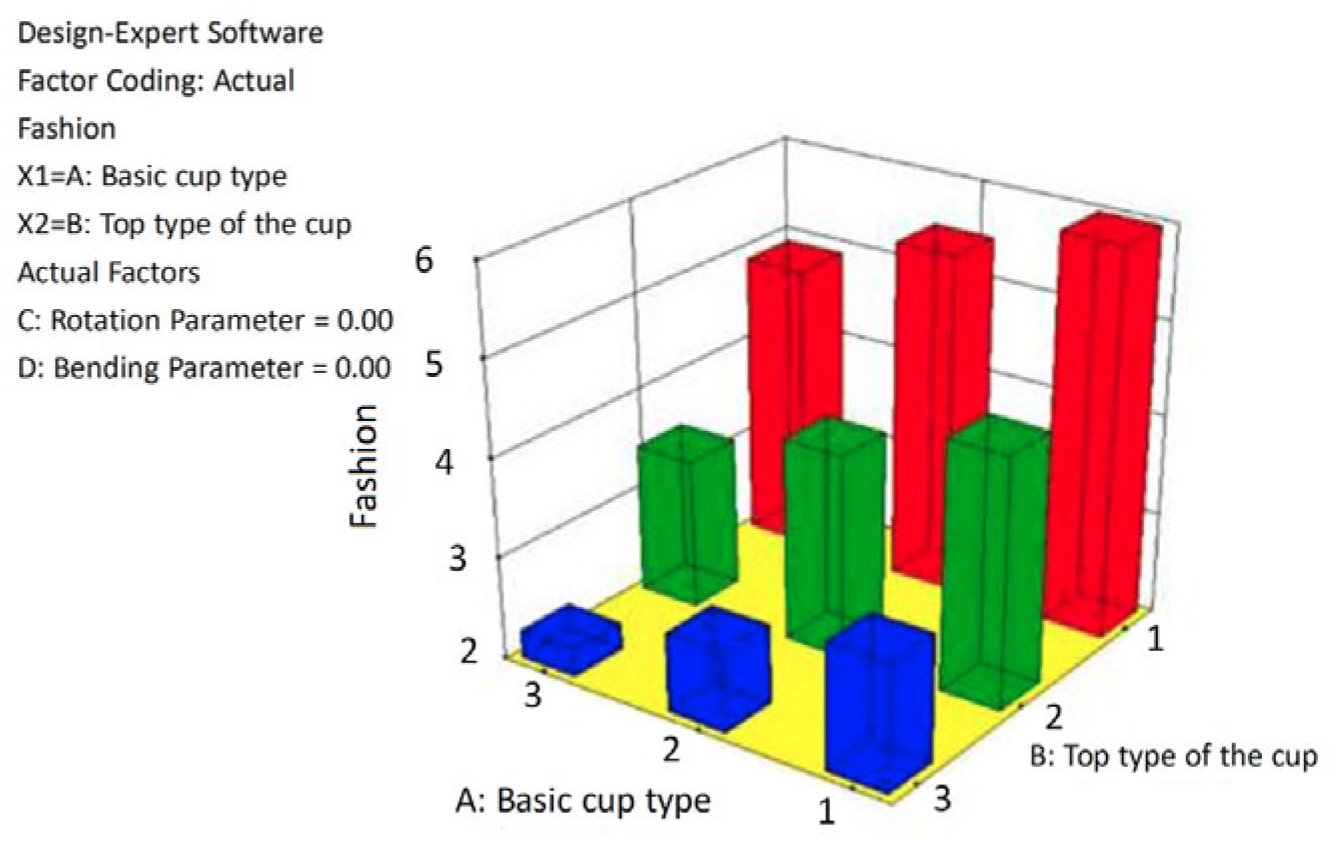 Design-Expert Software
Factor Coding: Actual
Fashion
X1=A: Basic cup type
X2=B: Top type of the cup
Actual Factors
C: Rotation Parameter = 0.00
D: Bending Parameter = 0.00

Fashion
6
5
4
3
2

3
2
1
A: Basic cup type

1
2
3
B: Top type of the cup